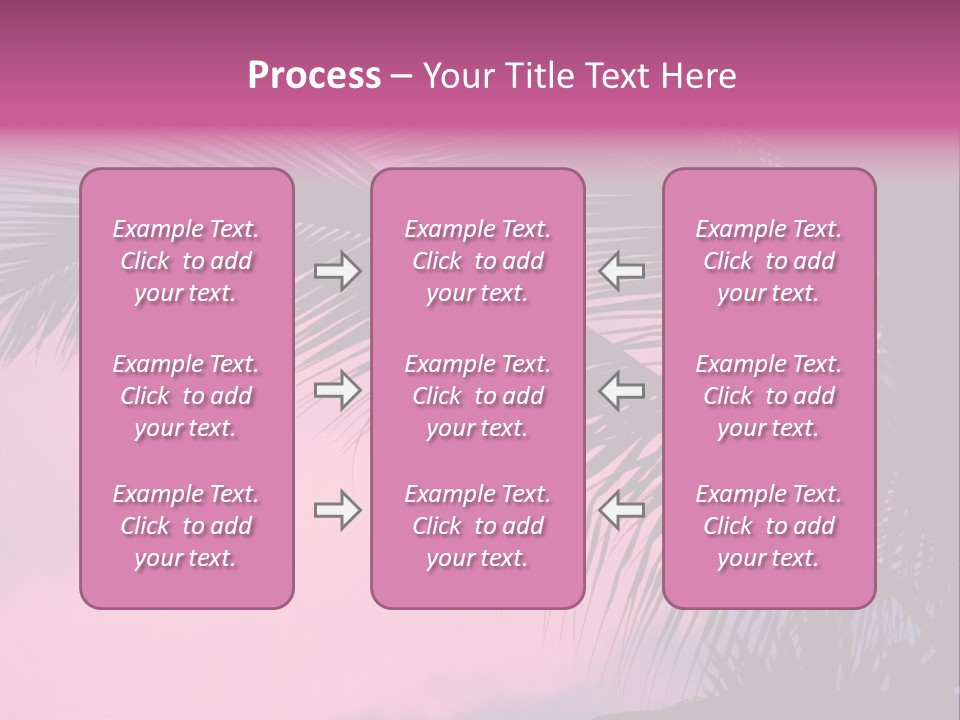 Process – Your Title Text Here

Example Text. Click to add your text.

Example Text. Click to add your text.

Example Text. Click to add your text.

Example Text. Click to add your text.

Example Text. Click to add your text.

Example Text. Click to add your text.

Example Text. Click to add your text.

Example Text. Click to add your text.

Example Text. Click to add your text.